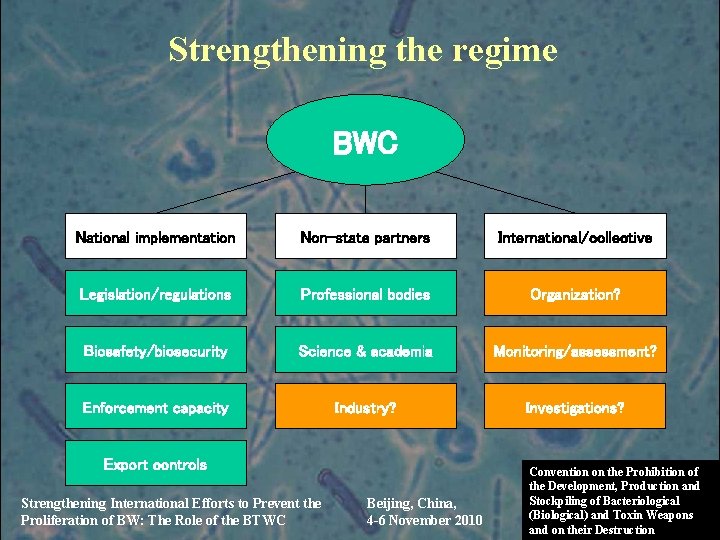 Strengthening the regime

BWC

National implementation

Legislation/regulations

Biosafety/biosecurity

Enforcement capacity

Export controls

Non-state partners

Professional bodies

Science & academia

Industry?

International/collective

Organization?

Monitoring/assessment?

Investigations?

Strengthening International Efforts to Prevent the Proliferation of BW: The Role of the BTWC

Beijing, China, 4-6 November 2010

Convention on the Prohibition of the Development, Production and Stockpiling of Bacteriological (Biological) and Toxin Weapons and on their Destruction